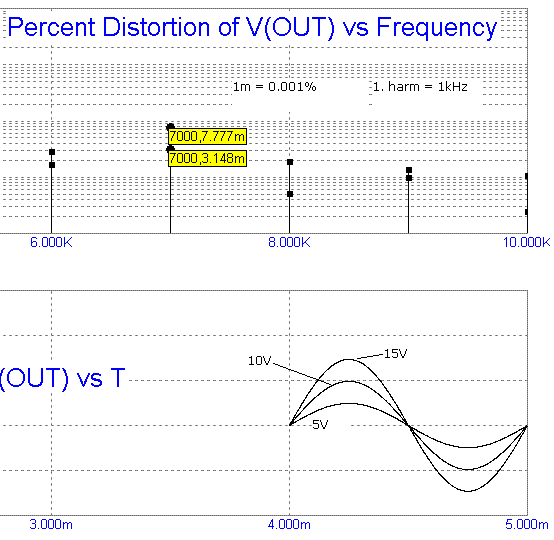 Percent Distortion of V(OUT) vs Frequency

1m = 0.001%

1. harm = 1kHz

7000,7.777m

7000,3.148m

6.000K

8.000K

10.000K

(OUT) vs T

10V

15V

5V

3.000m

4.000m

5.000m